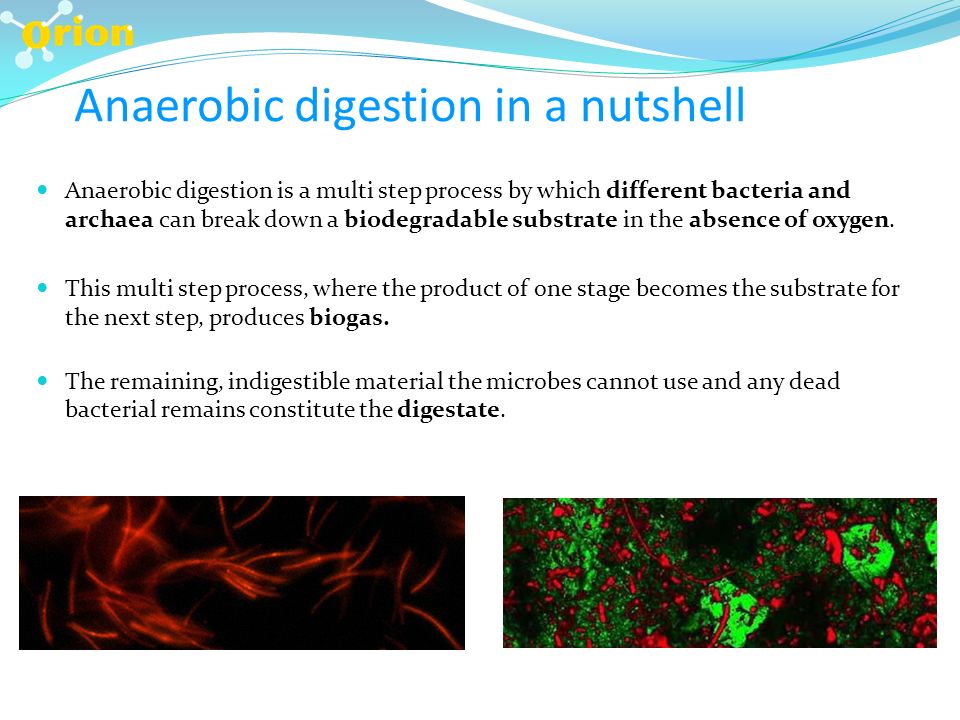 Orion

Anaerobic digestion in a nutshell

Anaerobic digestion is a multi step process by which different bacteria and archaea can break down a biodegradable substrate in the absence of oxygen.

This multi step process, where the product of one stage becomes the substrate for the next step, produces biogas.

The remaining, indigestible material the microbes cannot use and any dead bacterial remains constitute the digestate.